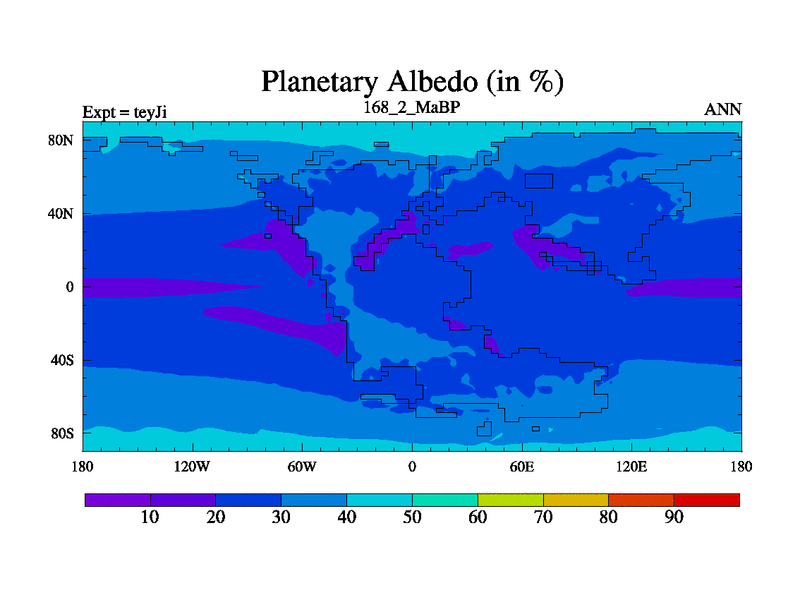 Planetary Albedo (in %)

Expt = teyJi
168_2_MaBP
ANN

80N
40N
0
40S
80S

180
120W
60W
0
60E
120E
180

10
20
30
40
50
60
70
80
90